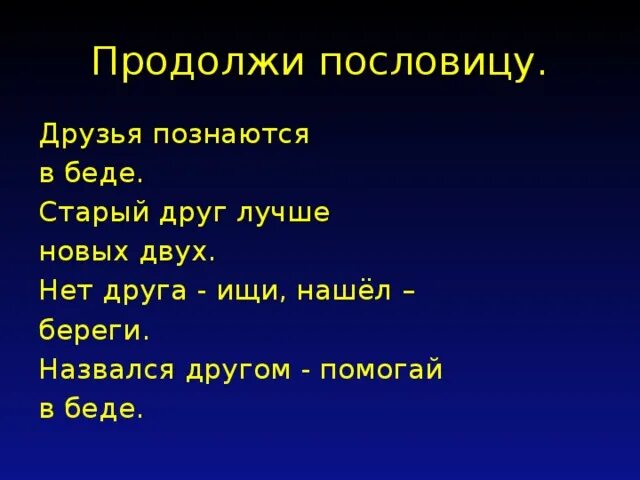 Продолжи пословицу.

Друзья познаются
в беде.
Старый друг лучше
новых двух.
Нет друга - ищи, нашёл –
береги.
Назвался другом - помогай
в беде.